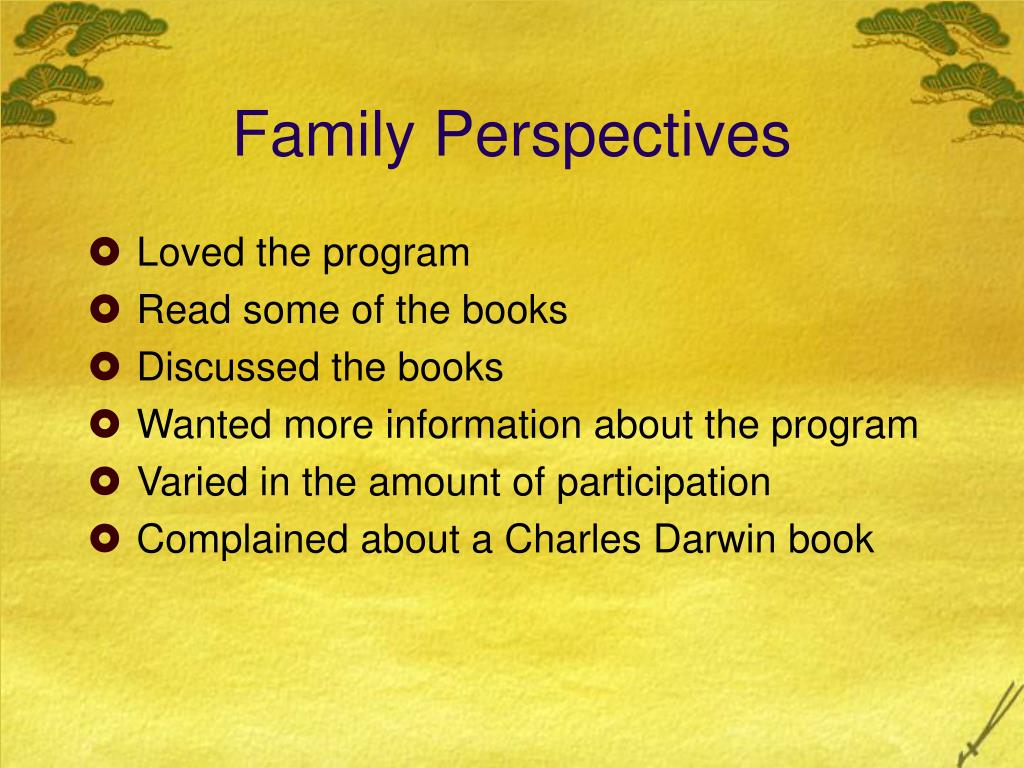 Family Perspectives

- Loved the program
- Read some of the books
- Discussed the books
- Wanted more information about the program
- Varied in the amount of participation
- Complained about a Charles Darwin book